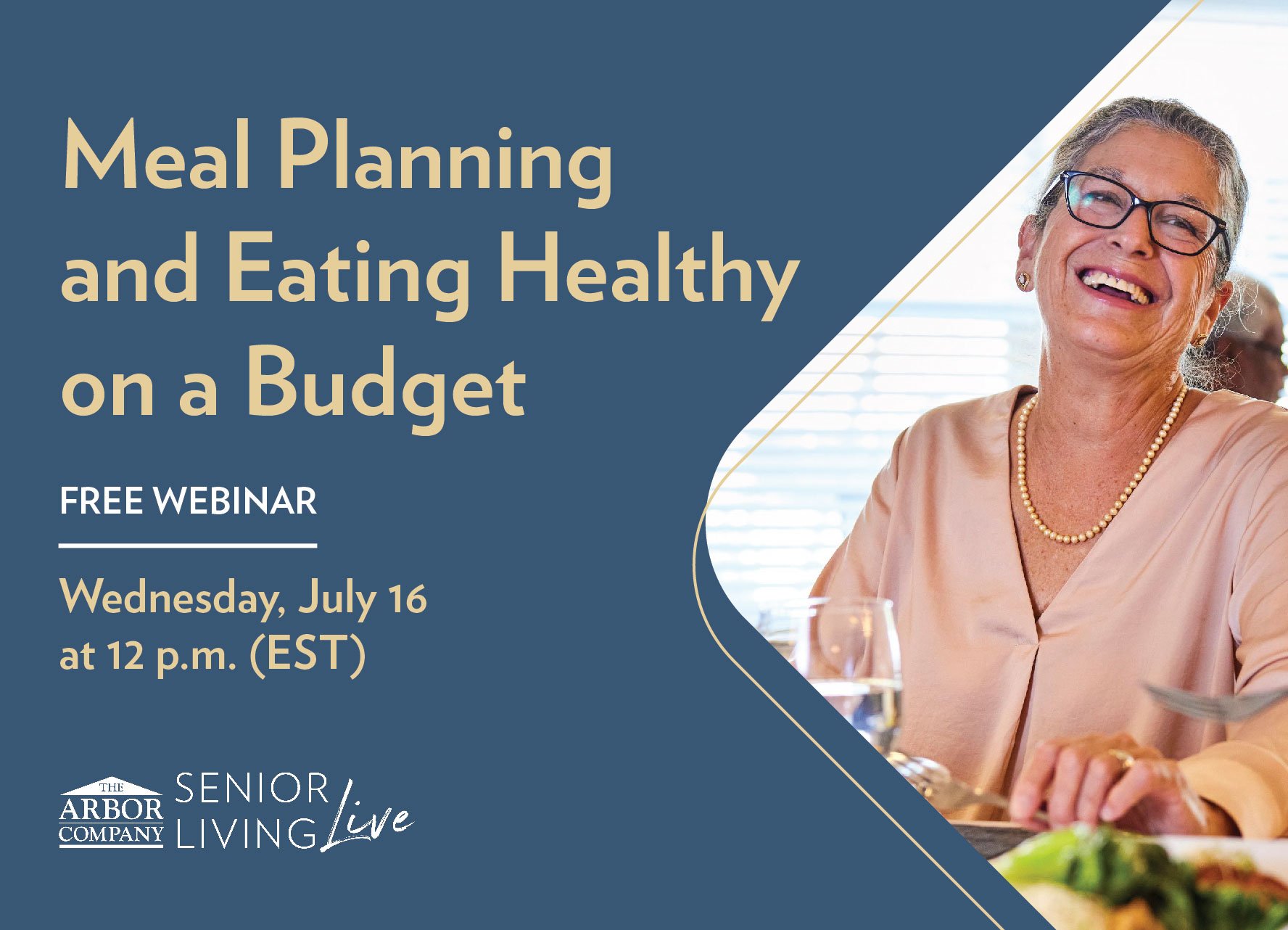 Meal Planning and Eating Healthy on a Budget

FREE WEBINAR

Wednesday, July 16 at 12 p.m. (EST)

THE ARBOR COMPANY

SENIOR LIVING Live